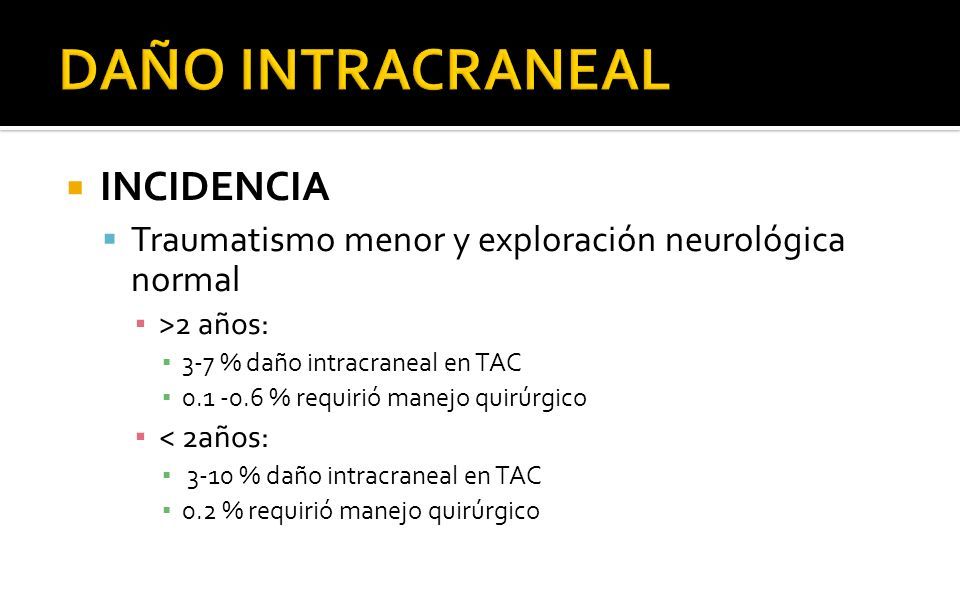 DAÑO INTRACRANEAL

INCIDENCIA

Traumatismo menor y exploración neurológica normal

>2 años:

3-7 % daño intracraneal en TAC

0.1 -0.6 % requirió manejo quirúrgico

< 2años:

3-10 % daño intracraneal en TAC

0.2 % requirió manejo quirúrgico